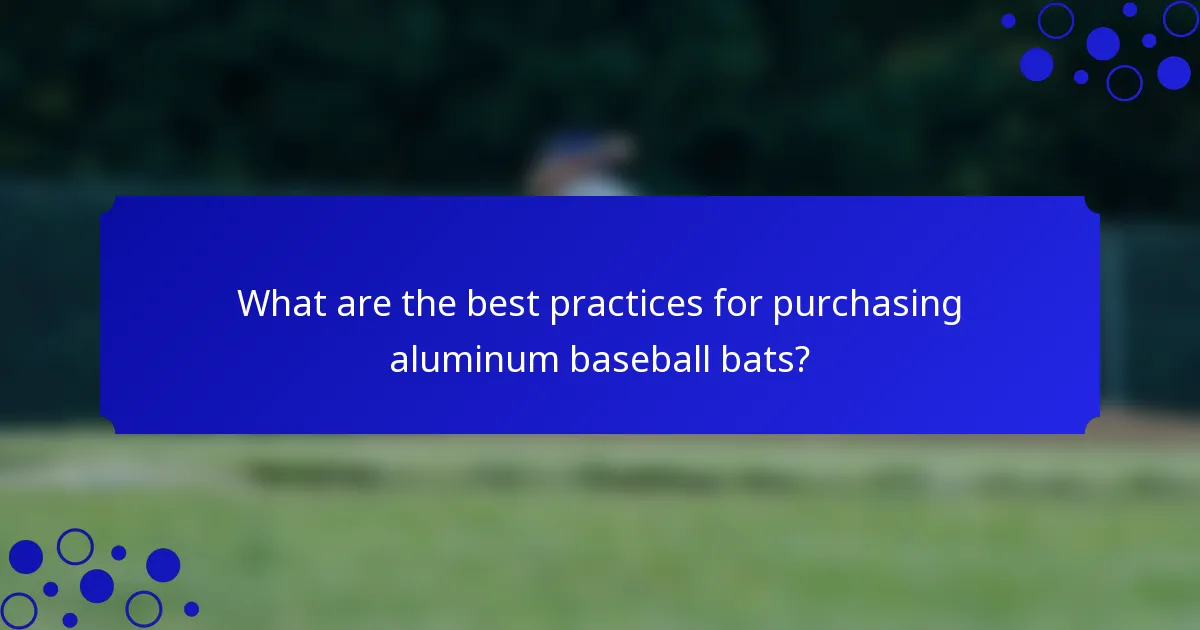 What are the best practices for purchasing aluminum baseball bats?